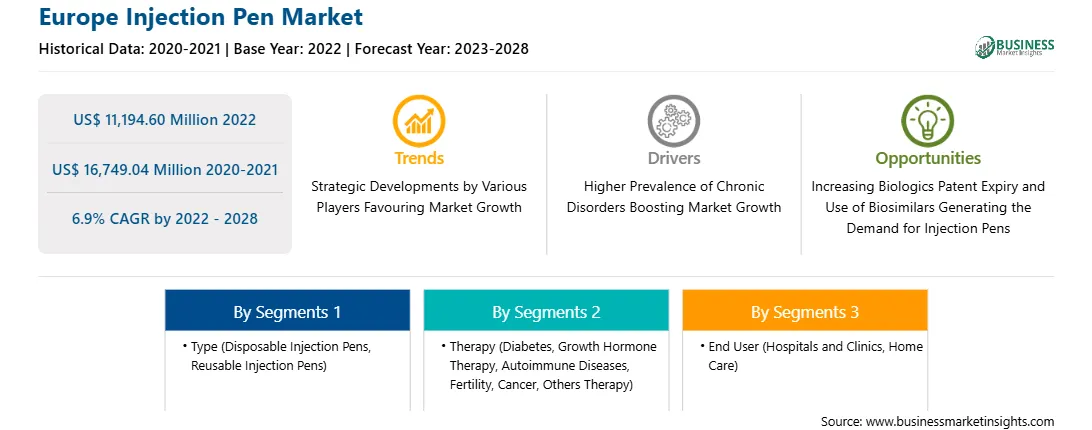 Europe Injection Pen Market

Historical Data: 2020-2021 | Base Year: 2022 | Forecast Year: 2023-2028

BUSINESS Market Insights

US$ 11,194.60 Million 2022

US$ 16,749.04 Million 2020-2021

6.9% CAGR by 2022 - 2028

Trends

Strategic Developments by Various Players Favouring Market Growth

Drivers

Higher Prevalence of Chronic Disorders Boosting Market Growth

Opportunities

Increasing Biologics Patent Expiry and Use of Biosimilars Generating the Demand for Injection Pens

By Segments 1

• Type (Disposable Injection Pens, Reusable Injection Pens)

By Segments 2

• Therapy (Diabetes, Growth Hormone Therapy, Autoimmune Diseases, Fertility, Cancer, Others Therapy)

By Segments 3

• End User (Hospitals and Clinics, Home Care)

Source: www.businessmarketinsights.com